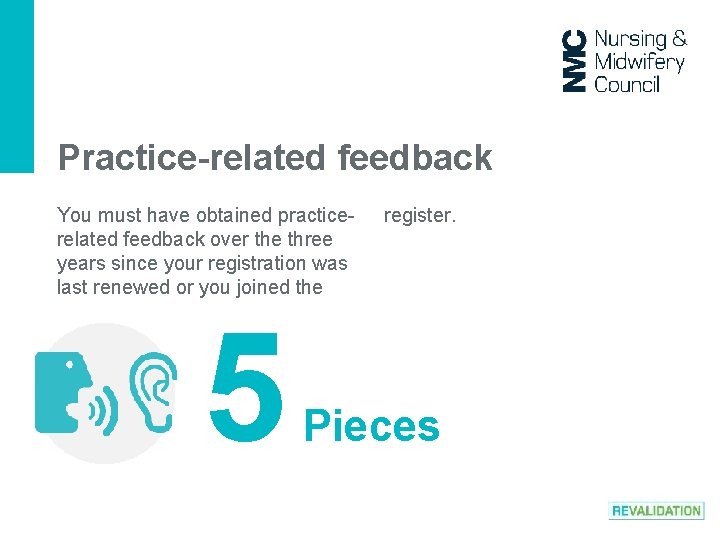 NMC Nursing & Midwifery Council

Practice-related feedback

You must have obtained practice-related feedback over the three years since your registration was last renewed or you joined the register.

5 Pieces

REVALIDATION